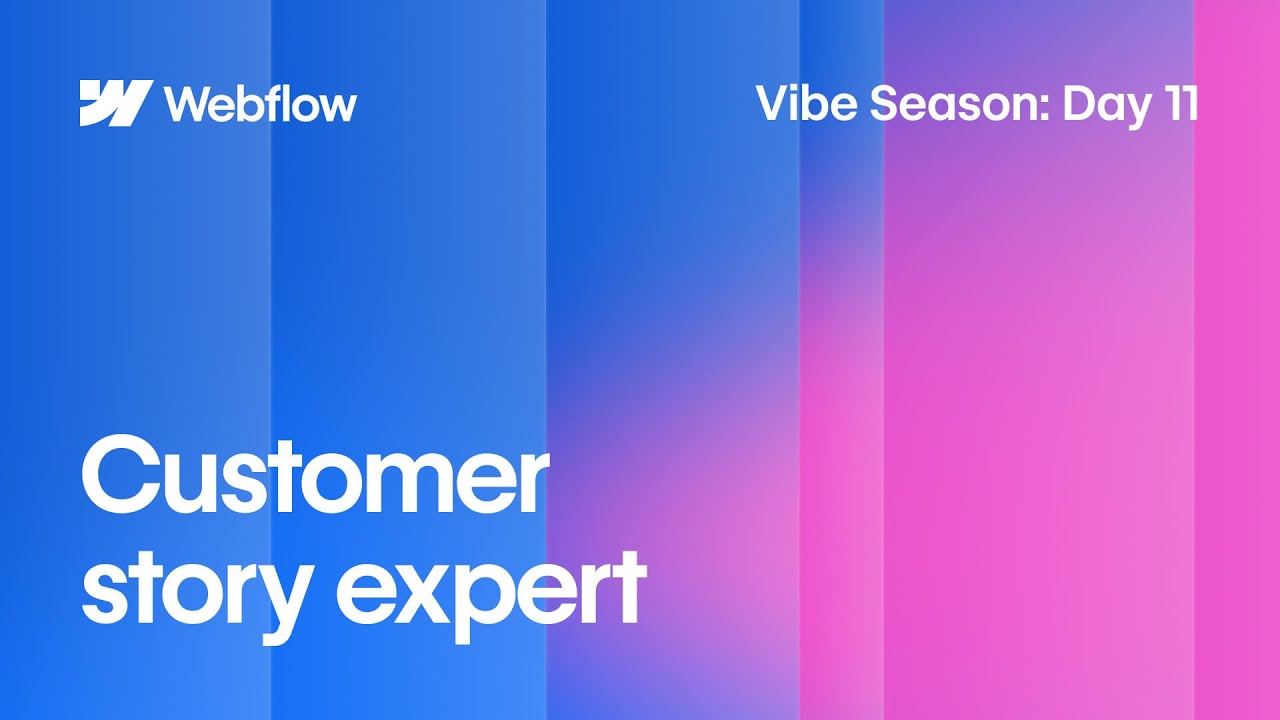 Webflow

Vibe Season: Day 11

Customer story expert